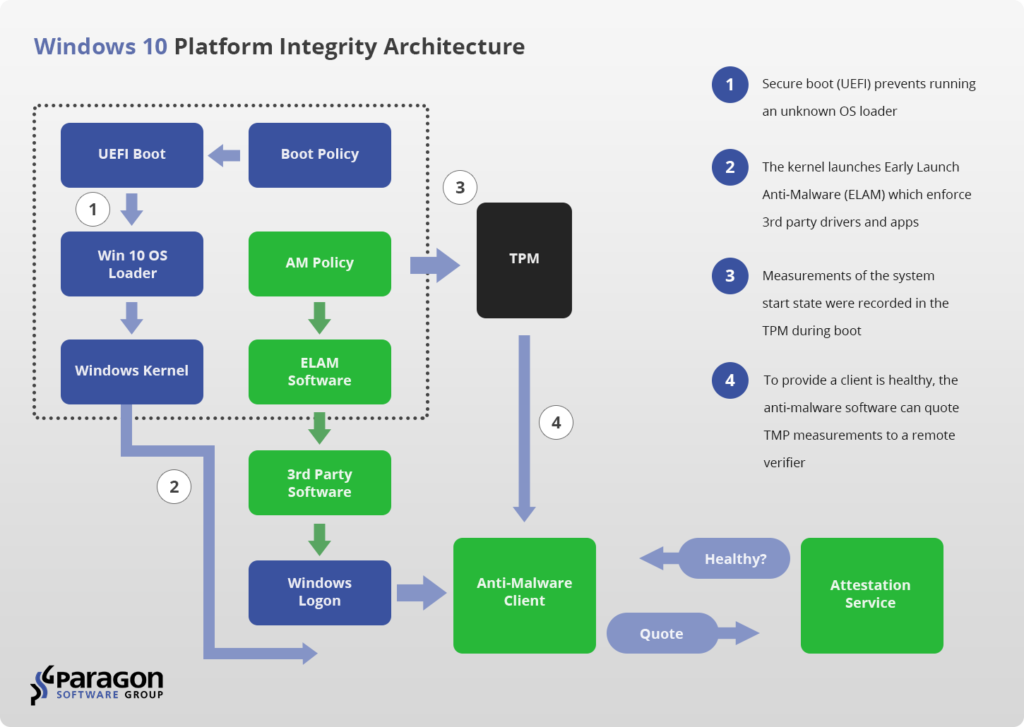 Windows 10 Platform Integrity Architecture

UEFI Boot

Boot Policy

1

Win 10 OS Loader

AM Policy

3

TPM

Windows Kernel

ELAM Software

4

2

3rd Party Software

Windows Logon

Anti-Malware Client

Healthy?

Quote

Attestation Service

1 Secure boot (UEFI) prevents running an unknown OS loader

2 The kernel launches Early Launch Anti-Malware (ELAM) which enforce 3rd party drivers and apps

3 Measurements of the system start state were recorded in the TPM during boot

4 To provide a client is healthy, the anti-malware software can quote TMP measurements to a remote verifier

PARAGON SOFTWARE GROUP